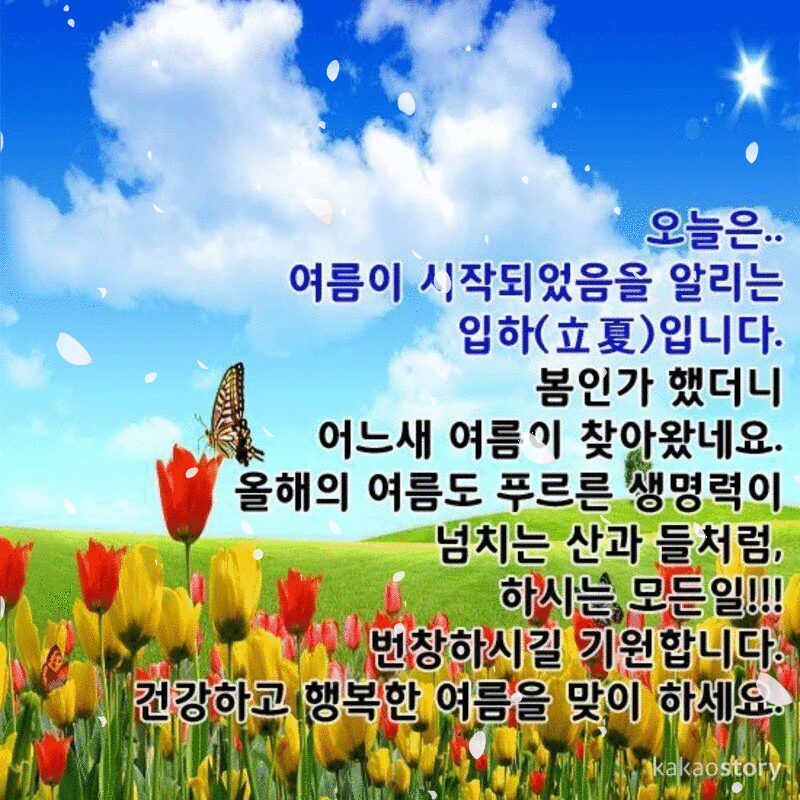 오늘은..
여름이 시작되었음을 알리는
입하(立夏)입니다.
봄인가 했더니
어느새 여름이 찾아왔네요.
올해의 여름도 푸르른 생명력이
넘치는 산과 들처럼,
하시는 모든일!!!
번창하시길 기원합니다.
건강하고 행복한 여름을 맞이 하세요.

kakaostory